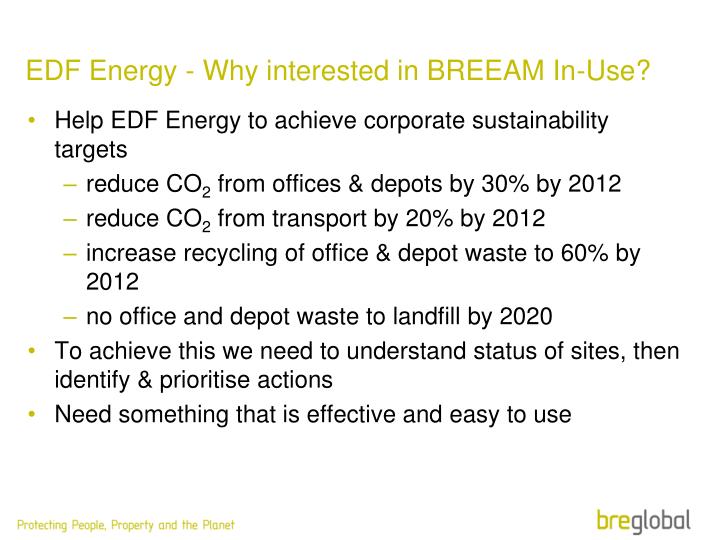 EDF Energy - Why interested in BREEAM In-Use?

• Help EDF Energy to achieve corporate sustainability targets
  – reduce $CO_2$ from offices & depots by 30% by 2012
  – reduce $CO_2$ from transport by 20% by 2012
  – increase recycling of office & depot waste to 60% by 2012
  – no office and depot waste to landfill by 2020
• To achieve this we need to understand status of sites, then identify & prioritise actions
• Need something that is effective and easy to use

Protecting People, Property and the Planet

breglobal